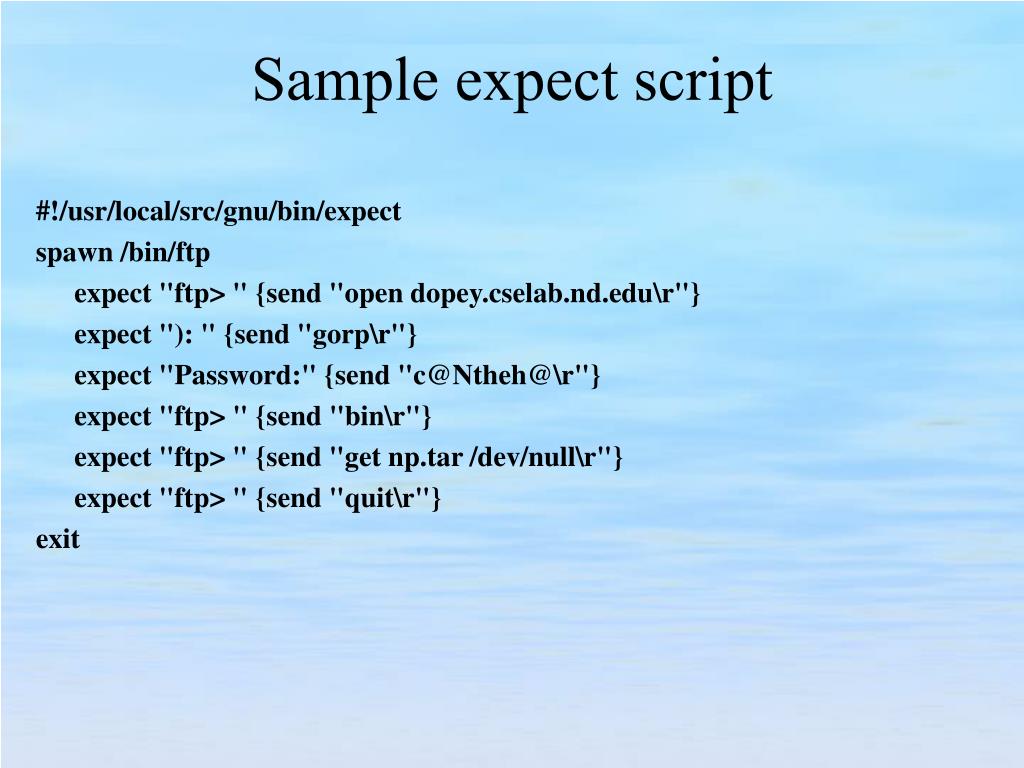 Sample expect script

#!/usr/local/src/gnu/bin/expect
spawn /bin/ftp
expect "ftp> " {send "open dopey.cselab.nd.edu\r"}
expect "): " {send "gorp\r"}
expect "Password:" {send "c@Ntheh@\r"}
expect "ftp> " {send "bin\r"}
expect "ftp> " {send "get np.tar /dev/null\r"}
expect "ftp> " {send "quit\r"}
exit